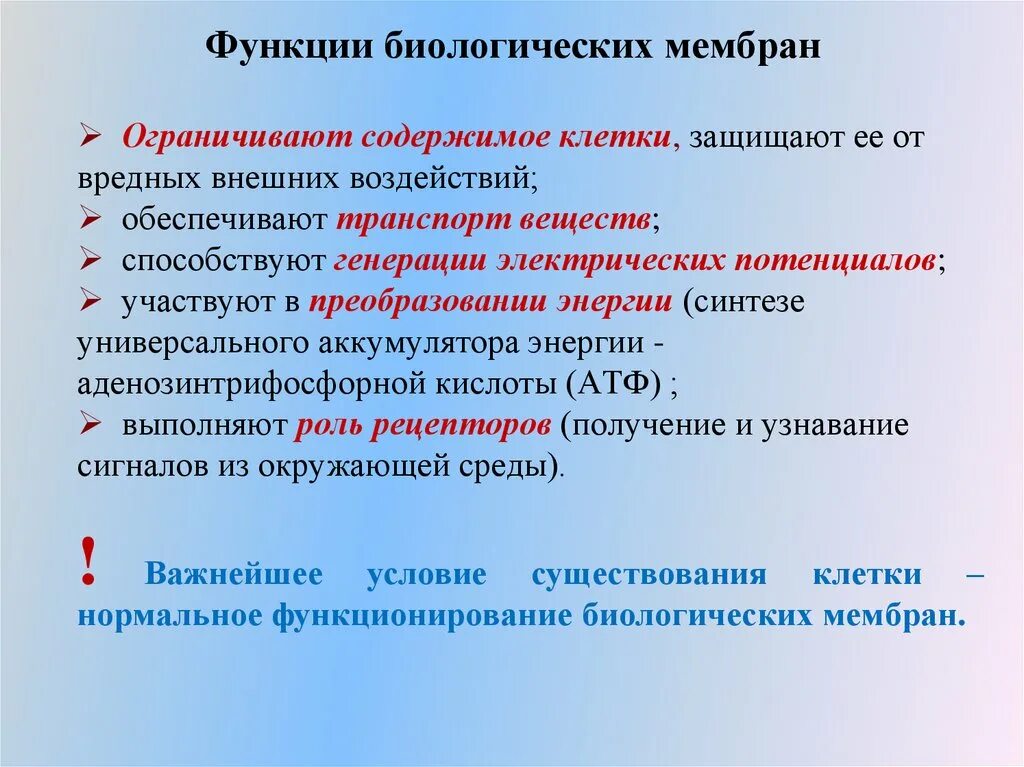 Функции биологических мембран

➢ Ограничивают содержимое клетки, защищают ее от вредных внешних воздействий;
➢ обеспечивают транспорт веществ;
➢ способствуют генерации электрических потенциалов;
➢ участвуют в преобразовании энергии (синтезе универсального аккумулятора энергии - аденозинтрифосфорной кислоты (АТФ) ;
➢ выполняют роль рецепторов (получение и узнавание сигналов из окружающей среды).

! Важнейшее условие существования клетки – нормальное функционирование биологических мембран.